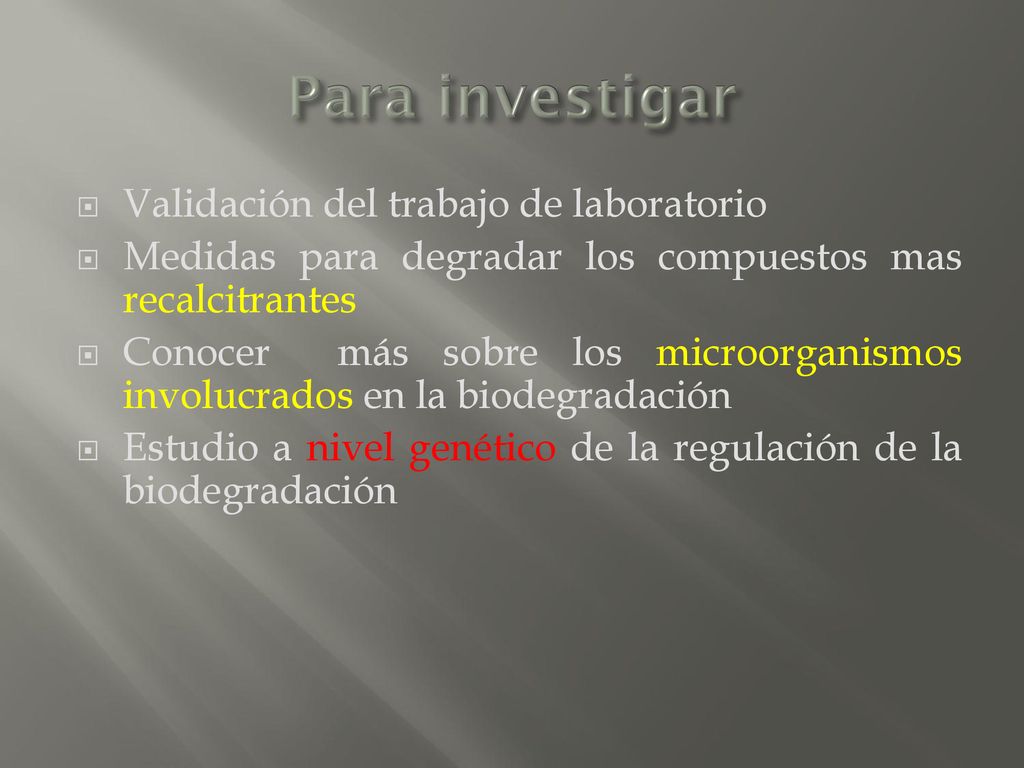 Para investigar

Validación del trabajo de laboratorio

Medidas para degradar los compuestos mas recalcitrantes

Conocer más sobre los microorganismos involucrados en la biodegradación

Estudio a nivel genético de la regulación de la biodegradación